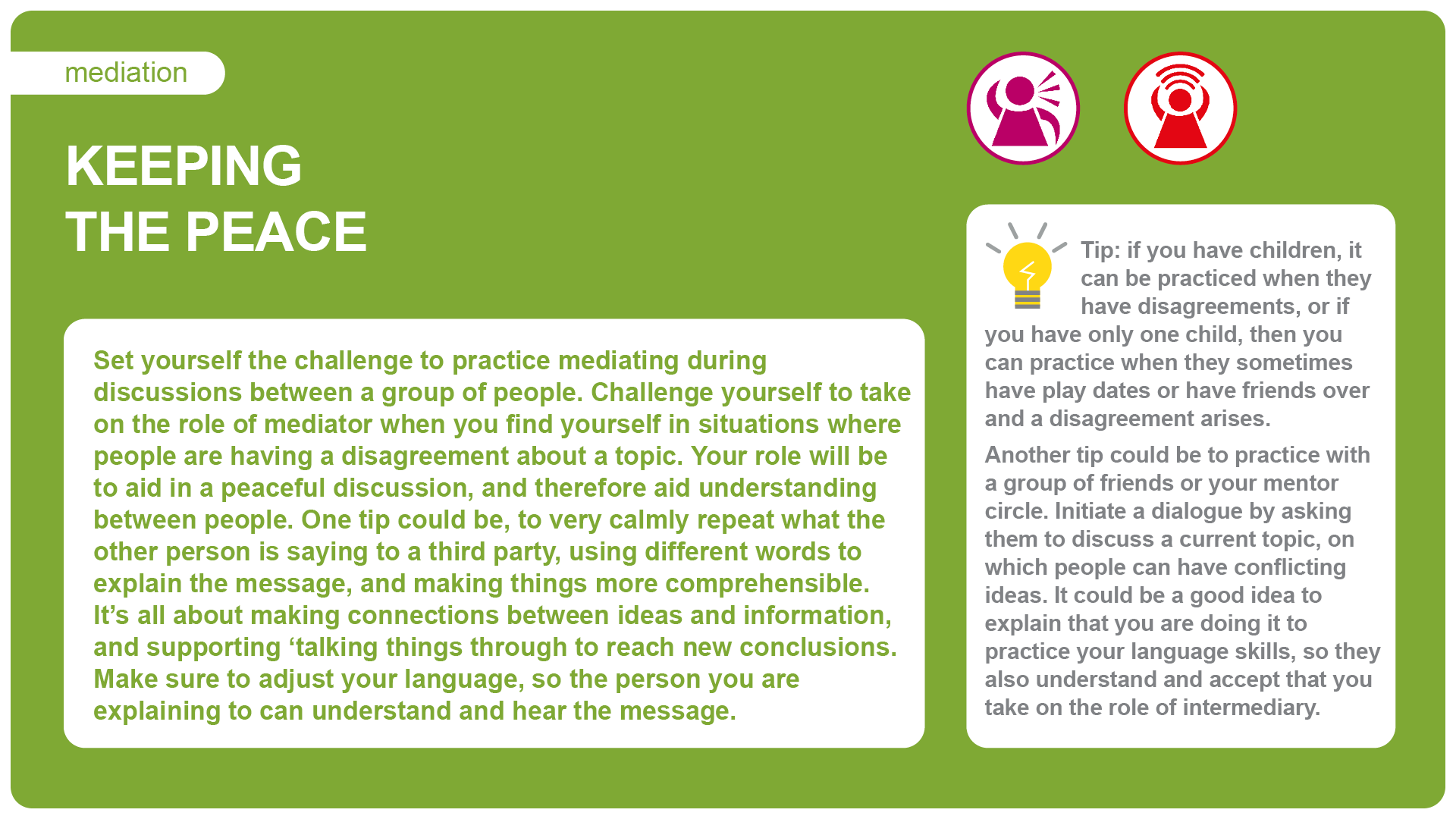 mediation

KEEPING THE PEACE

Set yourself the challenge to practice mediating during discussions between a group of people. Challenge yourself to take on the role of mediator when you find yourself in situations where people are having a disagreement about a topic. Your role will be to aid in a peaceful discussion, and therefore aid understanding between people. One tip could be, to very calmly repeat what the other person is saying to a third party, using different words to explain the message, and making things more comprehensible. It's all about making connections between ideas and information, and supporting 'talking things through to reach new conclusions. Make sure to adjust your language, so the person you are explaining to can understand and hear the message.

Tip: if you have children, it can be practiced when they have disagreements, or if you have only one child, then you can practice when they sometimes have play dates or have friends over and a disagreement arises.

Another tip could be to practice with a group of friends or your mentor circle. Initiate a dialogue by asking them to discuss a current topic, on which people can have conflicting ideas. It could be a good idea to explain that you are doing it to practice your language skills, so they also understand and accept that you take on the role of intermediary.